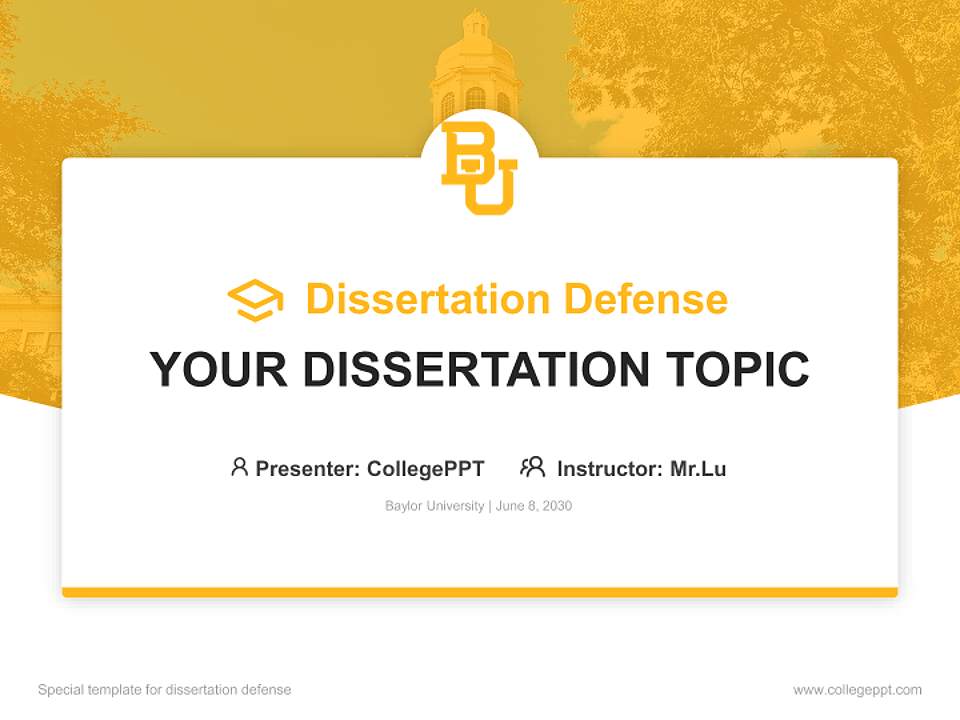 BU

Dissertation Defense

YOUR DISSERTATION TOPIC

Presenter: CollegePPT Instructor: Mr.Lu

Baylor University | June 8, 2030

Special template for dissertation defense

www.collegeppt.com